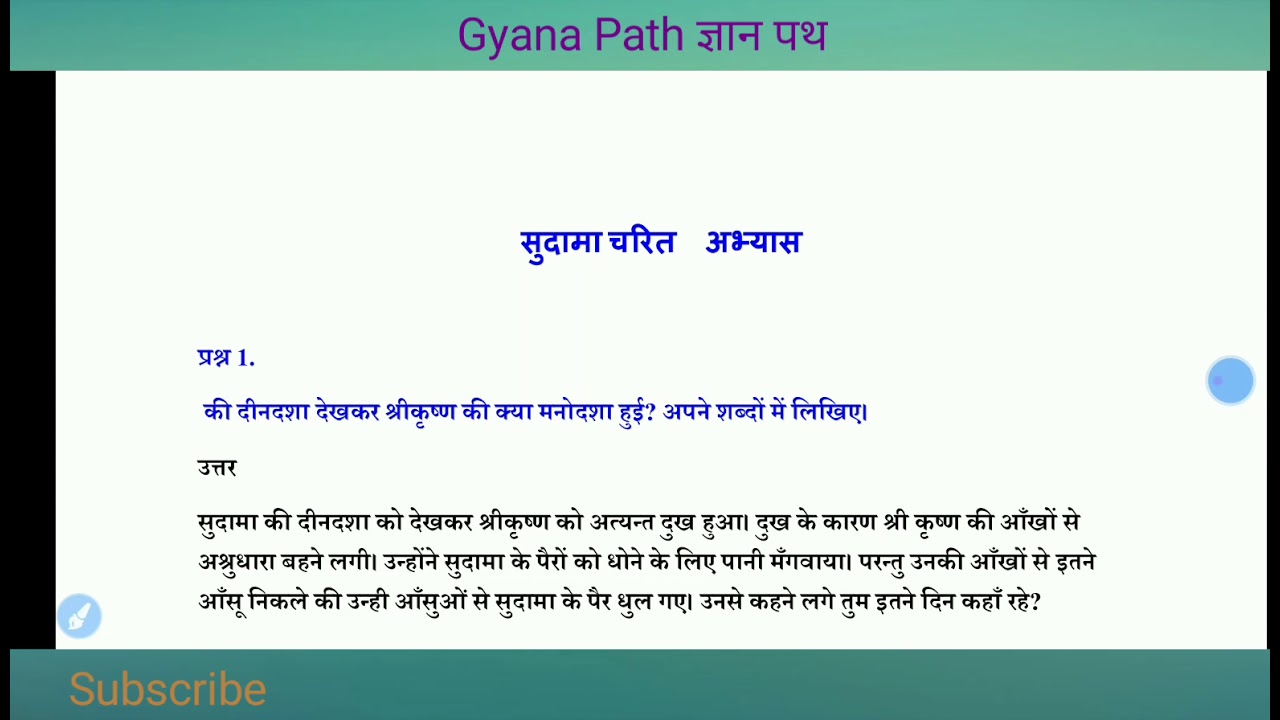 Gyana Path ज्ञान पथ

सुदामा चरित अभ्यास

प्रश्न 1.

की दीनदशा देखकर श्रीकृष्ण की क्या मनोदशा हुई? अपने शब्दों में लिखिए।

उत्तर

सुदामा की दीनदशा को देखकर श्रीकृष्ण को अत्यन्त दुख हुआ। दुख के कारण श्री कृष्ण की आँखों से अश्रुधारा बहने लगी। उन्होंने सुदामा के पैरों को धोने के लिए पानी मँगवाया। परन्तु उनकी आँखों से इतने आँसू निकले की उन्ही आँसुओं से सुदामा के पैर धुल गए। उनसे कहने लगे तुम इतने दिन कहाँ रहे?

Subscribe